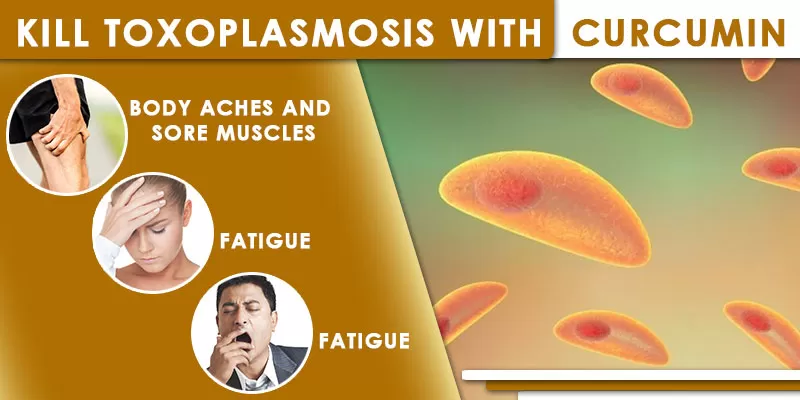 KILL TOXOPLASMOSIS WITH CURCUMIN

BODY ACHES AND SORE MUSCLES

FATIGUE

FATIGUE